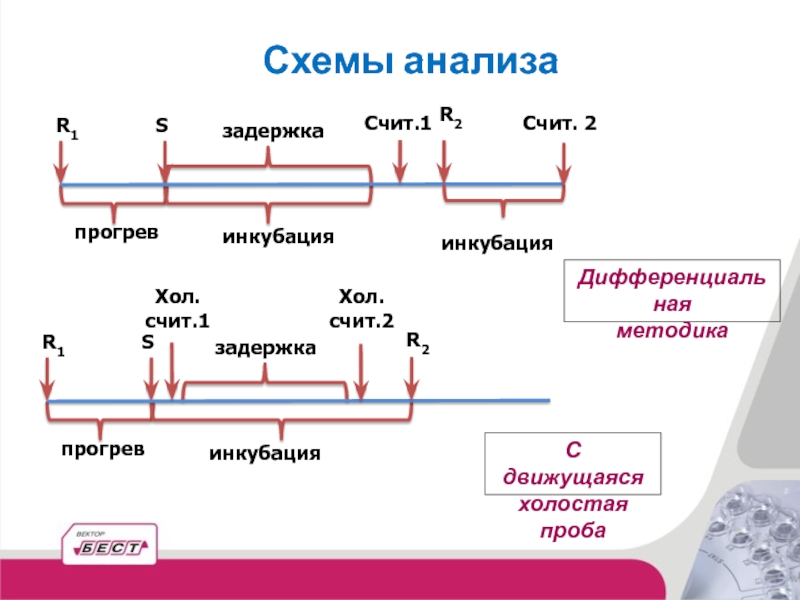 Схемы анализа

$R_1$

S

задержка

Счит.1

$R_2$

Счит. 2

прогрев

инкубация

инкубация

Дифференциальная методика

Хол. счит.1

Хол. счит.2

$R_1$

S

задержка

$R_2$

прогрев

инкубация

С движущаяся холостая проба

ВЕКТОР БЕСТ